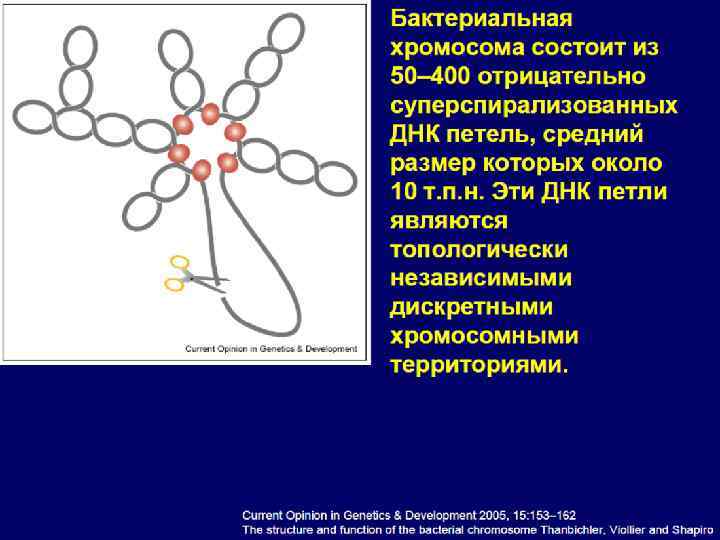 Current Opinion in Genetics & Development

Бактериальная хромосома состоит из 50–400 отрицательно суперспирализованных ДНК петель, средний размер которых около 10 т.п.н. Эти ДНК петли являются топологически независимыми дискретными хромосомными территориями.

Current Opinion in Genetics & Development 2005, 15:153–162
The structure and function of the bacterial chromosome Thanbichler, Viollier and Shapiro